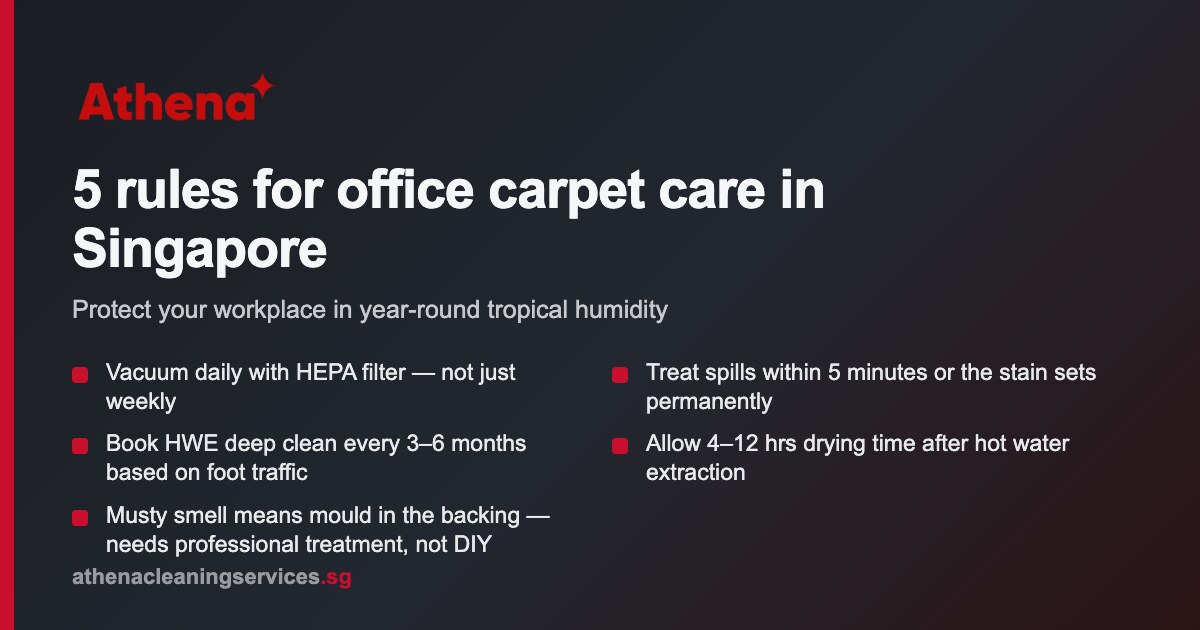 Athena

5 rules for office carpet care in Singapore

Protect your workplace in year-round tropical humidity

Vacuum daily with HEPA filter — not just weekly

Book HWE deep clean every 3–6 months based on foot traffic

Musty smell means mould in the backing — needs professional treatment, not DIY

Treat spills within 5 minutes or the stain sets permanently

Allow 4–12 hrs drying time after hot water extraction

athenacleaningservices.sg